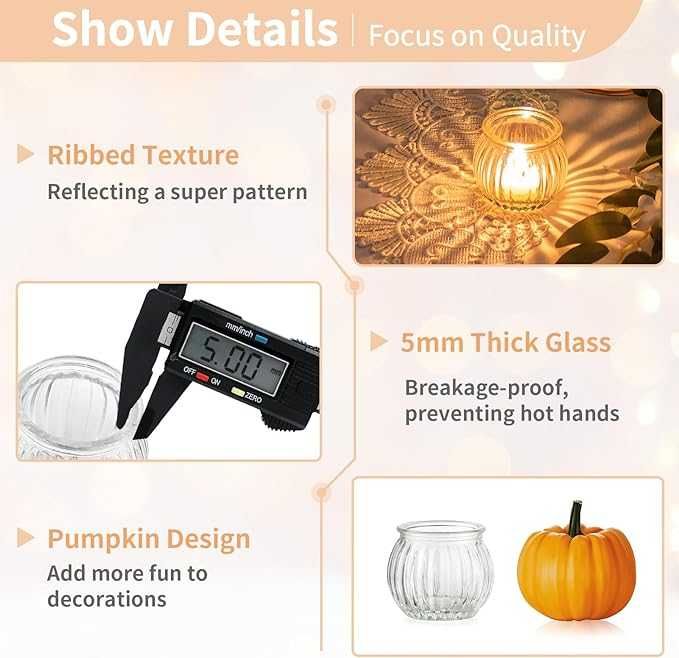 Show Details | Focus on Quality

Ribbed Texture
Reflecting a super pattern

mm/inch
5.00 mm
OFF ON ZERO

5mm Thick Glass
Breakage-proof, preventing hot hands

Pumpkin Design
Add more fun to decorations